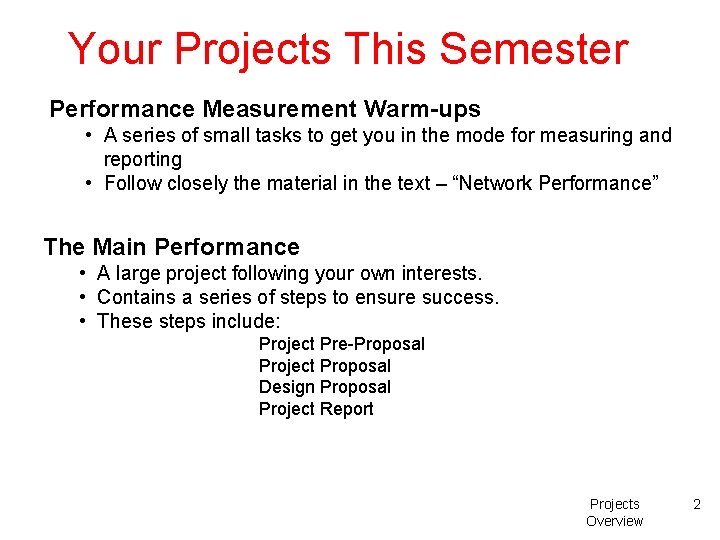 Your Projects This Semester

Performance Measurement Warm-ups

• A series of small tasks to get you in the mode for measuring and reporting
• Follow closely the material in the text – “Network Performance”

The Main Performance

• A large project following your own interests.
• Contains a series of steps to ensure success.
• These steps include:

Project Pre-Proposal
Project Proposal
Design Proposal
Project Report

Projects Overview

2